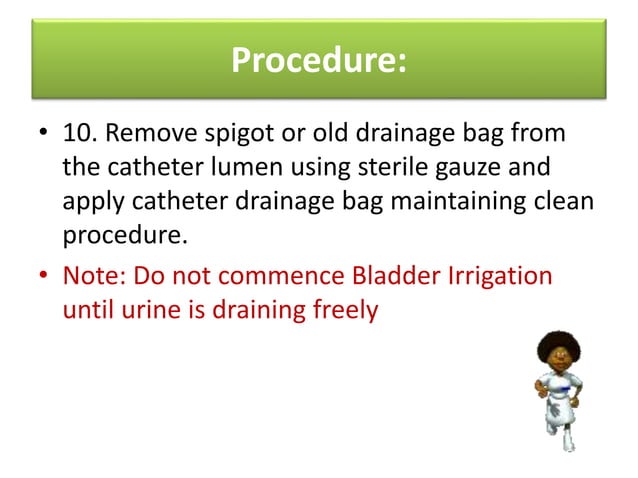 Procedure:

• 10. Remove spigot or old drainage bag from the catheter lumen using sterile gauze and apply catheter drainage bag maintaining clean procedure.

• Note: Do not commence Bladder Irrigation until urine is draining freely